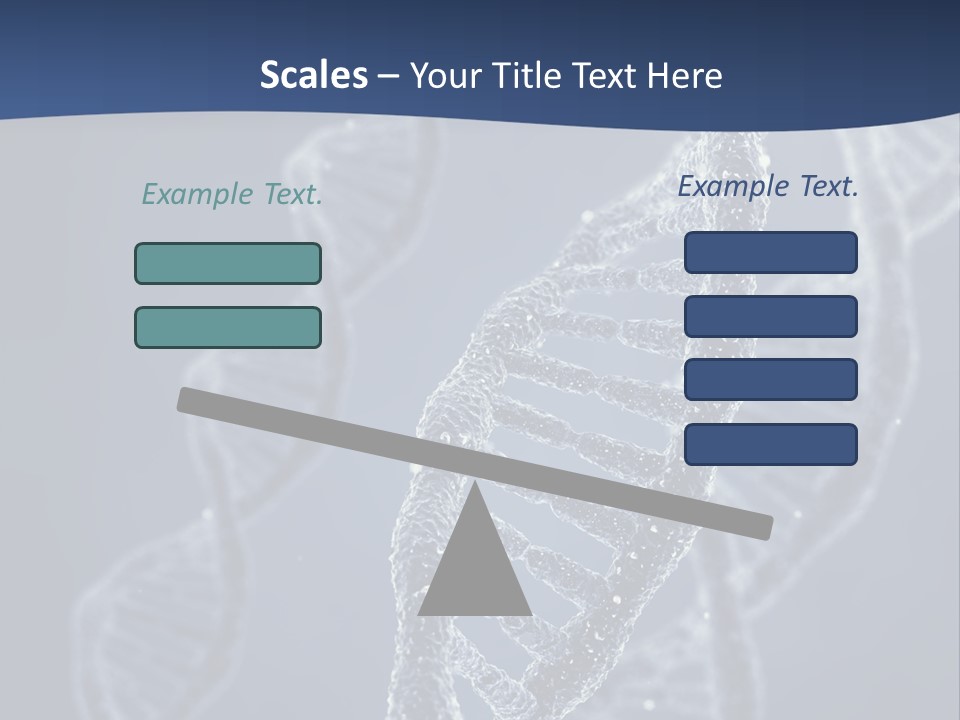 Scales – Your Title Text Here

Example Text.

Example Text.